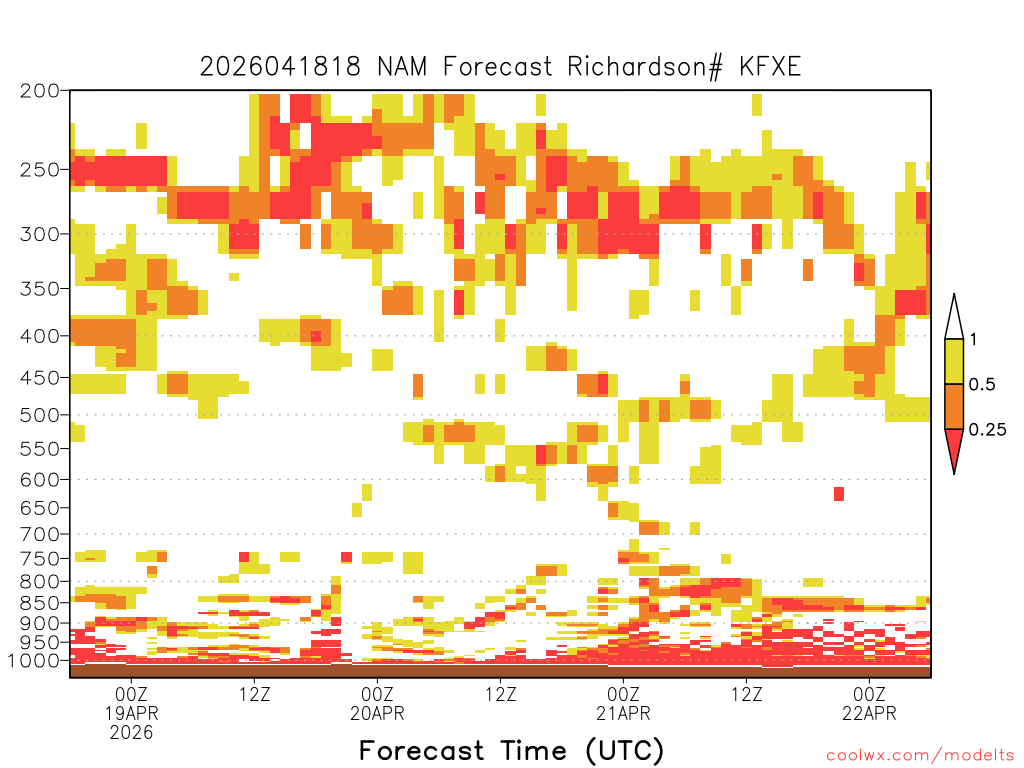 2026041818 NAM Forecast Richardson# KFXE

200
250
300
350
400
450
500
550
600
650
700
750
800
850
900
950
1000

1
0.5
0.25

00Z 19APR 2026
12Z
00Z 20APR
12Z
00Z 21APR
12Z
00Z 22APR

Forecast Time (UTC)

coolwx.com/modelts